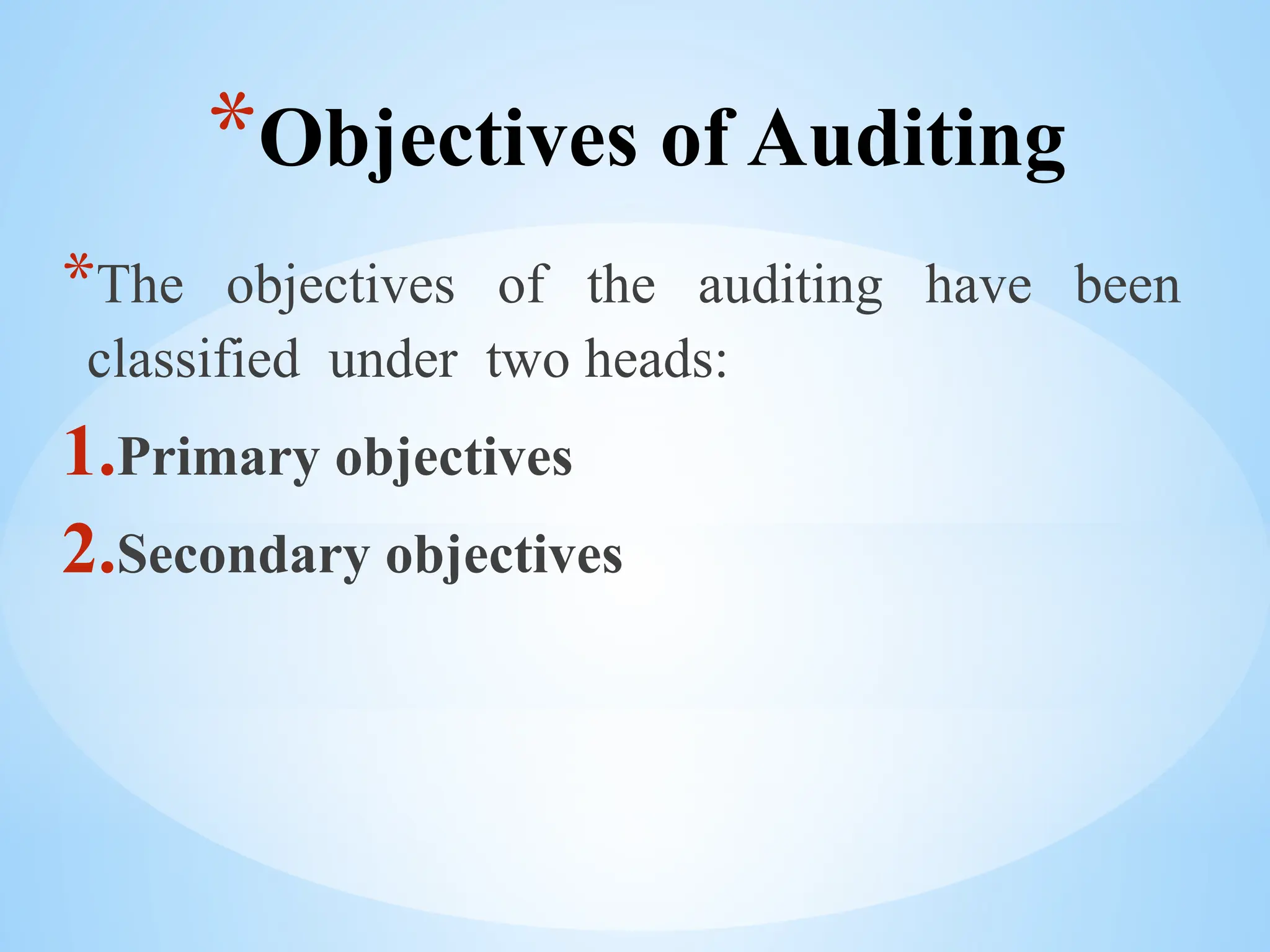 *Objectives of Auditing

*The objectives of the auditing have been classified under two heads:

1.Primary objectives

2.Secondary objectives